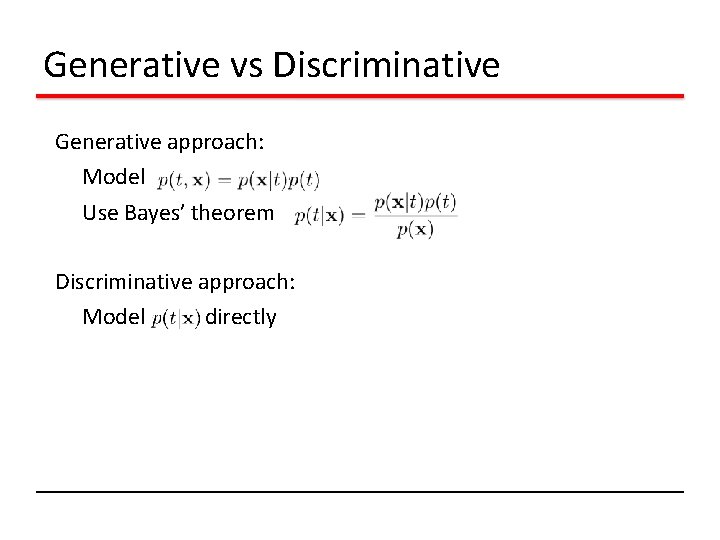 Generative vs Discriminative

Generative approach:

Model $p(t, \mathbf{x}) = p(\mathbf{x}|t)p(t)$

Use Bayes' theorem $p(t|\mathbf{x}) = \frac{p(\mathbf{x}|t)p(t)}{p(\mathbf{x})}$

Discriminative approach:

Model $p(t|\mathbf{x})$ directly